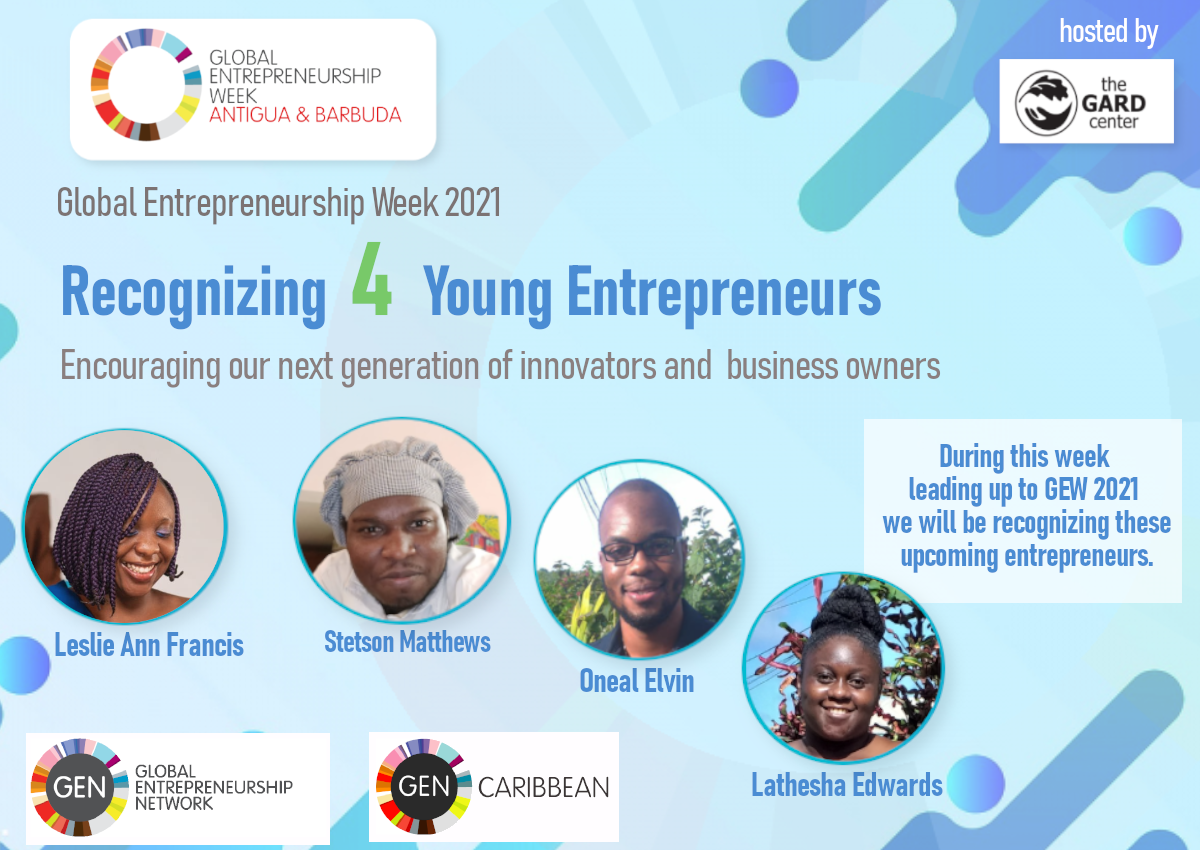 GLOBAL ENTREPRENEURSHIP WEEK ANTIGUA & BARBUDA

hosted by

the GARD center

Global Entrepreneurship Week 2021

Recognizing 4 Young Entrepreneurs

Encouraging our next generation of innovators and business owners

During this week leading up to GEW 2021 we will be recognizing these upcoming entrepreneurs.

Leslie Ann Francis

Stetson Matthews

Oneal Elvin

Lathesha Edwards

GEN GLOBAL ENTREPRENEURSHIP NETWORK

GEN CARIBBEAN